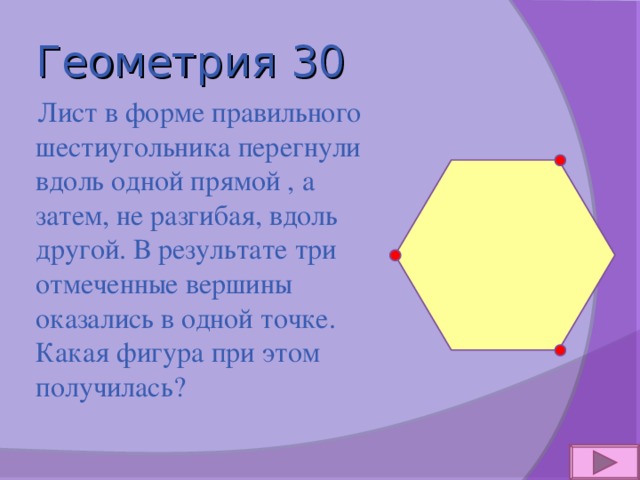 Геометрия 30

Лист в форме правильного шестиугольника перегнули вдоль одной прямой , а затем, не разгибая, вдоль другой. В результате три отмеченные вершины оказались в одной точке. Какая фигура при этом получилась?